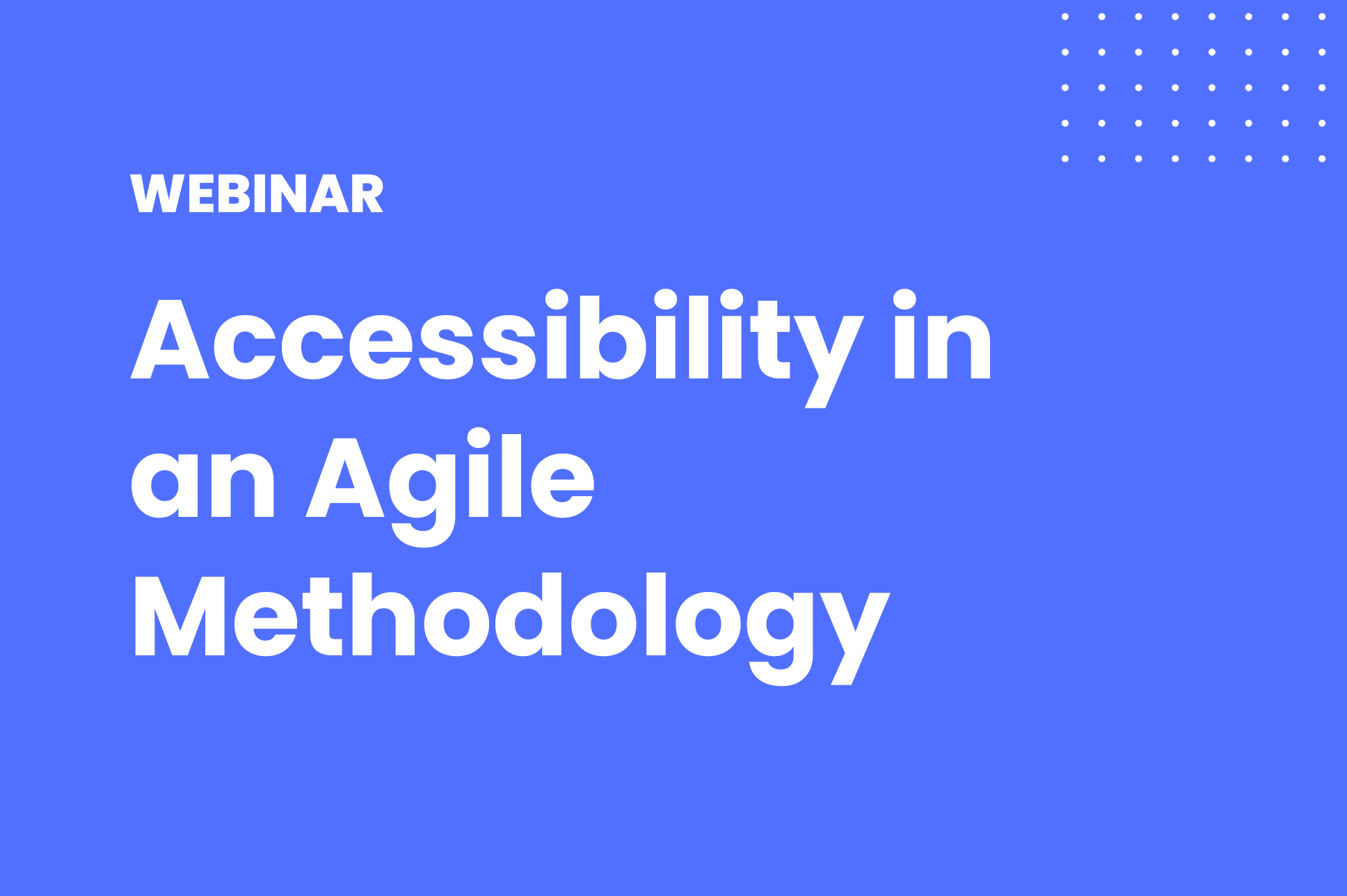 WEBINAR

Accessibility in an Agile Methodology